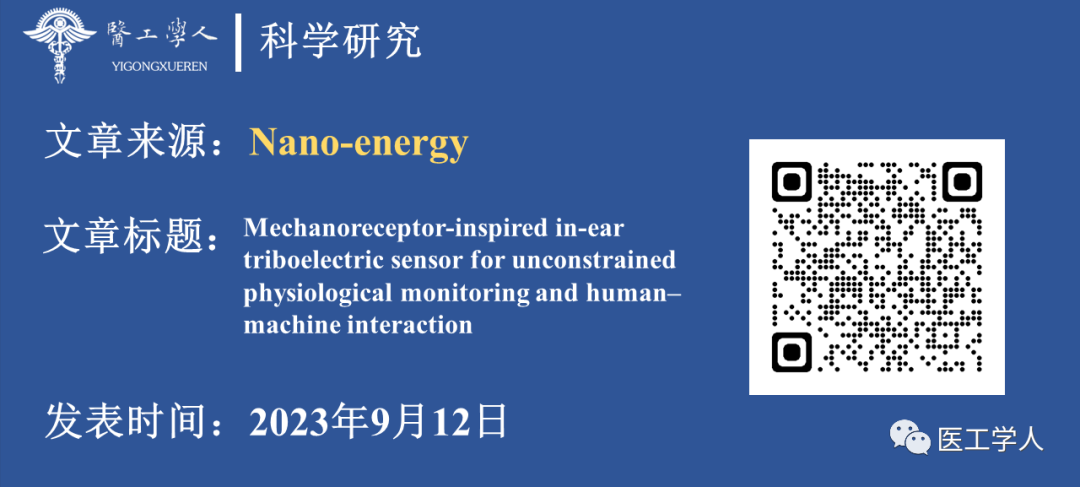 醫工學人
YIGONGXUEREN
科学研究

文章来源：Nano-energy

文章标题：Mechanoreceptor-inspired in-ear triboelectric sensor for unconstrained physiological monitoring and human–machine interaction

发表时间：2023年9月12日

医工学人